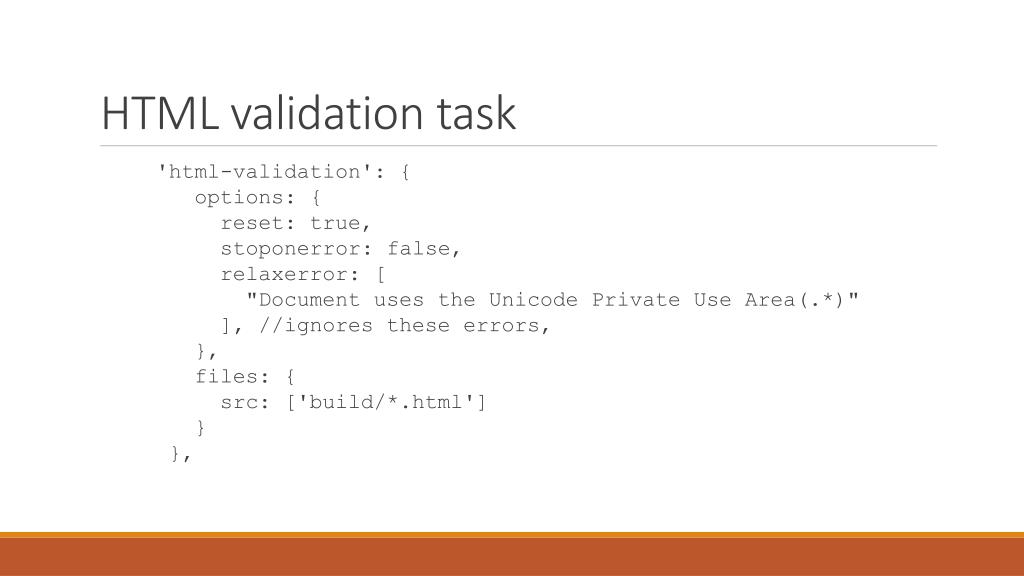 HTML validation task

'html-validation': {
  options: {
    reset: true,
    stoponerror: false,
    relaxerror: [
      "Document uses the Unicode Private Use Area(.*)"
    ], //ignores these errors,
  },
  files: {
    src: ['build/*.html']
  }
},